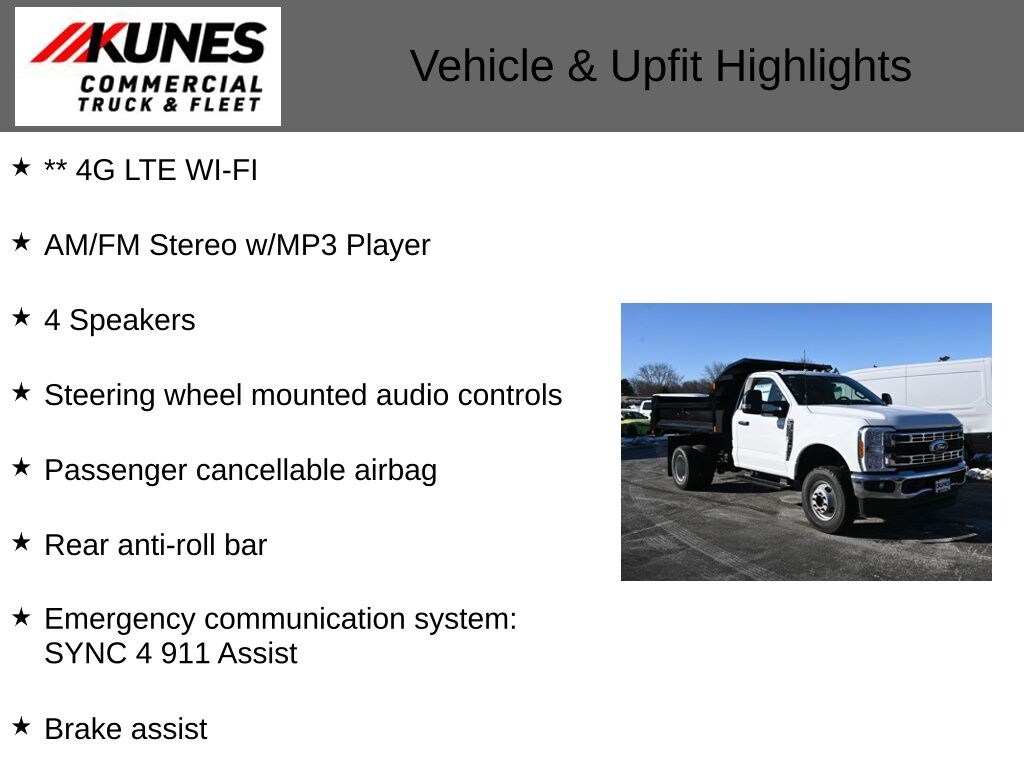 KUNES
COMMERCIAL
TRUCK & FLEET

Vehicle & Upfit Highlights

★ ** 4G LTE WI-FI

★ AM/FM Stereo w/MP3 Player

★ 4 Speakers

★ Steering wheel mounted audio controls

★ Passenger cancellable airbag

★ Rear anti-roll bar

★ Emergency communication system: SYNC 4 911 Assist

★ Brake assist